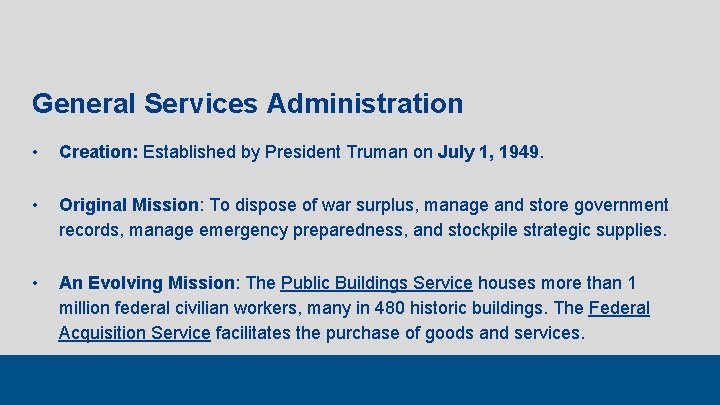 General Services Administration

• Creation: Established by President Truman on July 1, 1949.

• Original Mission: To dispose of war surplus, manage and store government records, manage emergency preparedness, and stockpile strategic supplies.

• An Evolving Mission: The Public Buildings Service houses more than 1 million federal civilian workers, many in 480 historic buildings. The Federal Acquisition Service facilitates the purchase of goods and services.